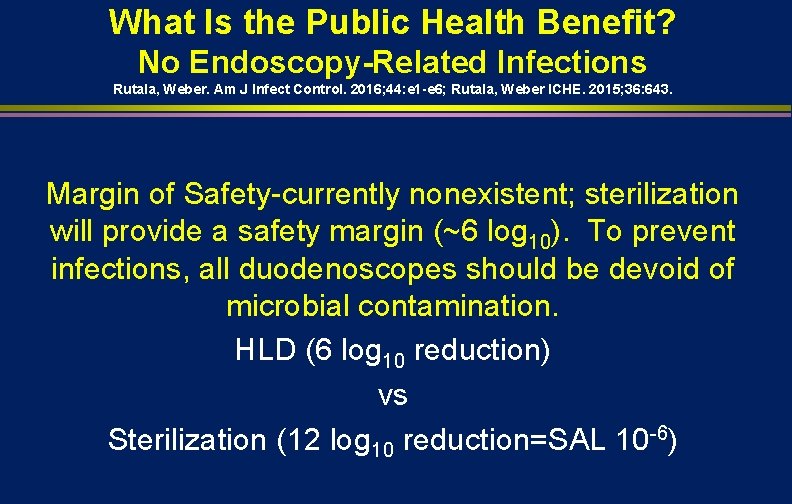 What Is the Public Health Benefit?
No Endoscopy-Related Infections
Rutala, Weber. Am J Infect Control. 2016;44:e1-e6; Rutala, Weber ICHE. 2015;36:643.

Margin of Safety-currently nonexistent; sterilization will provide a safety margin (~6 $\log_{10}$). To prevent infections, all duodenoscopes should be devoid of microbial contamination.

HLD (6 $\log_{10}$ reduction)

vs

Sterilization (12 $\log_{10}$ reduction=SAL $10^{-6}$)